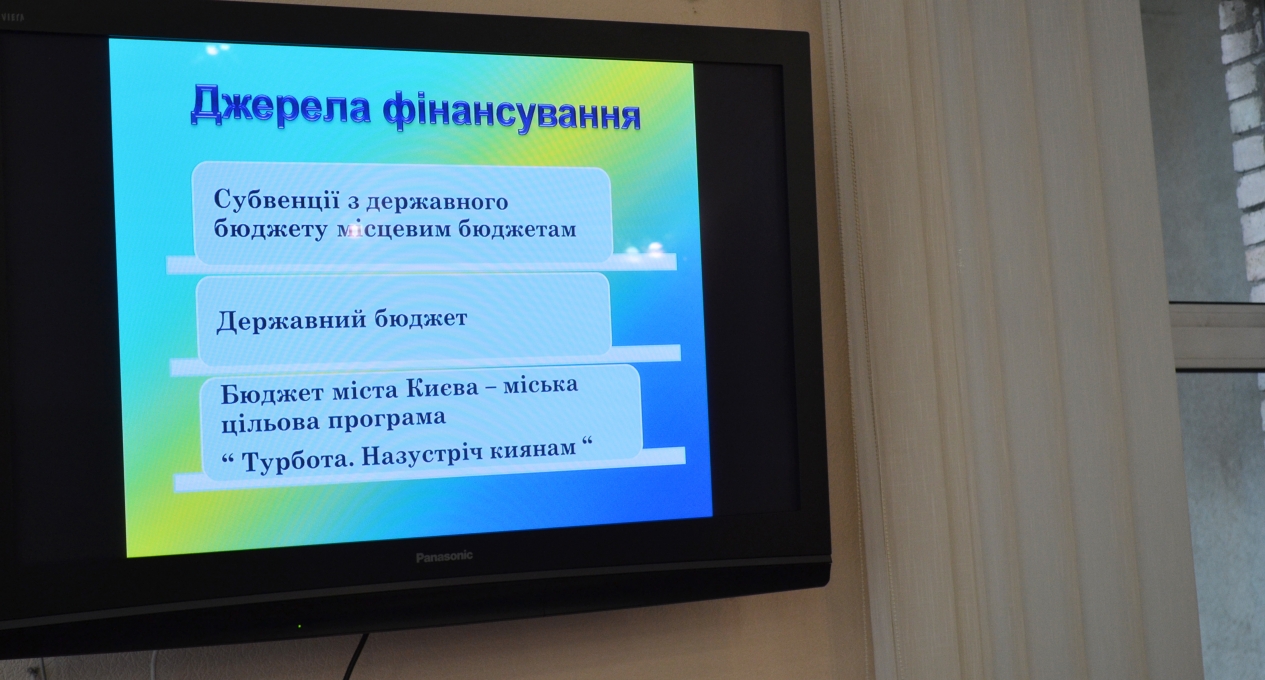 Джерела фінансування

Субвенції з державного бюджету місцевим бюджетам

Державний бюджет

Бюджет міста Києва – міська цільова програма
“ Турбота. Назустріч киянам “

Panasonic